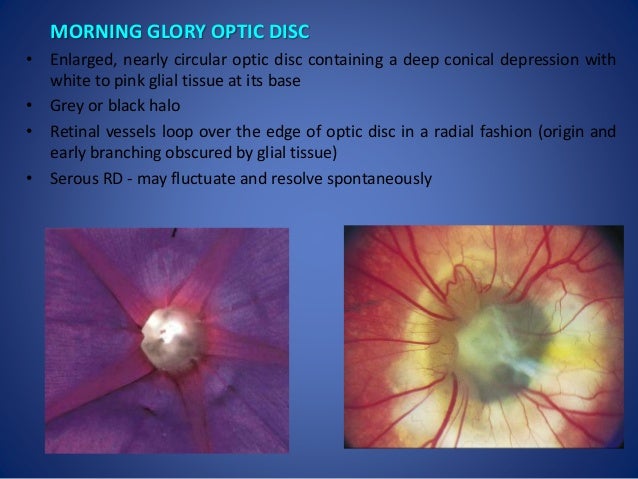 MORNING GLORY OPTIC DISC

• Enlarged, nearly circular optic disc containing a deep conical depression with white to pink glial tissue at its base

• Grey or black halo

• Retinal vessels loop over the edge of optic disc in a radial fashion (origin and early branching obscured by glial tissue)

• Serous RD - may fluctuate and resolve spontaneously